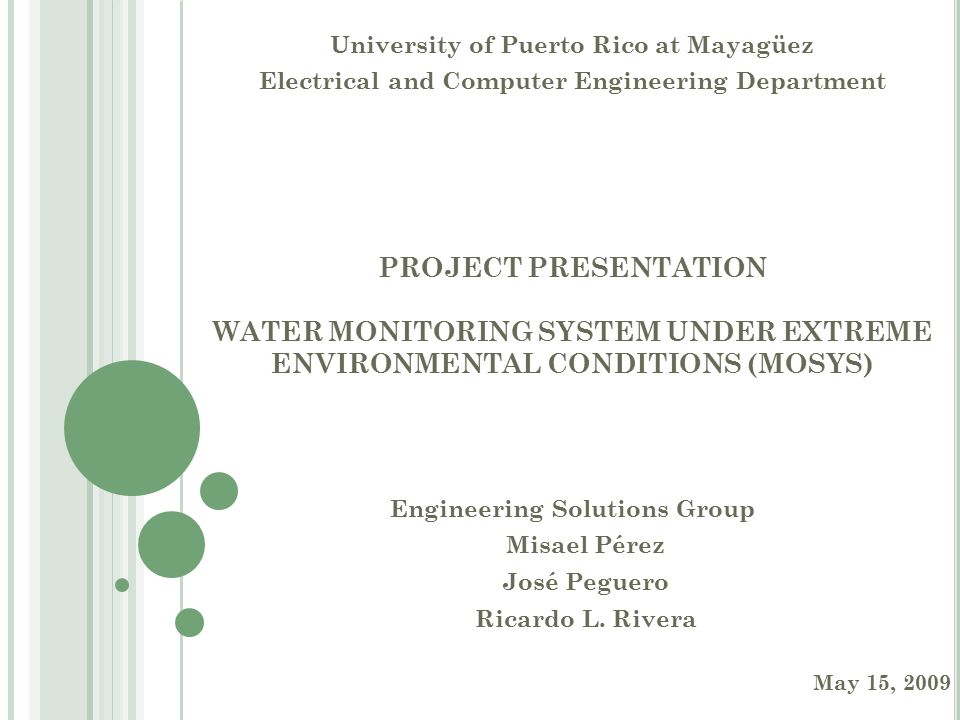 University of Puerto Rico at Mayagüez
Electrical and Computer Engineering Department

PROJECT PRESENTATION

WATER MONITORING SYSTEM UNDER EXTREME ENVIRONMENTAL CONDITIONS (MOSYS)

Engineering Solutions Group
Misael Pérez
José Peguero
Ricardo L. Rivera

May 15, 2009